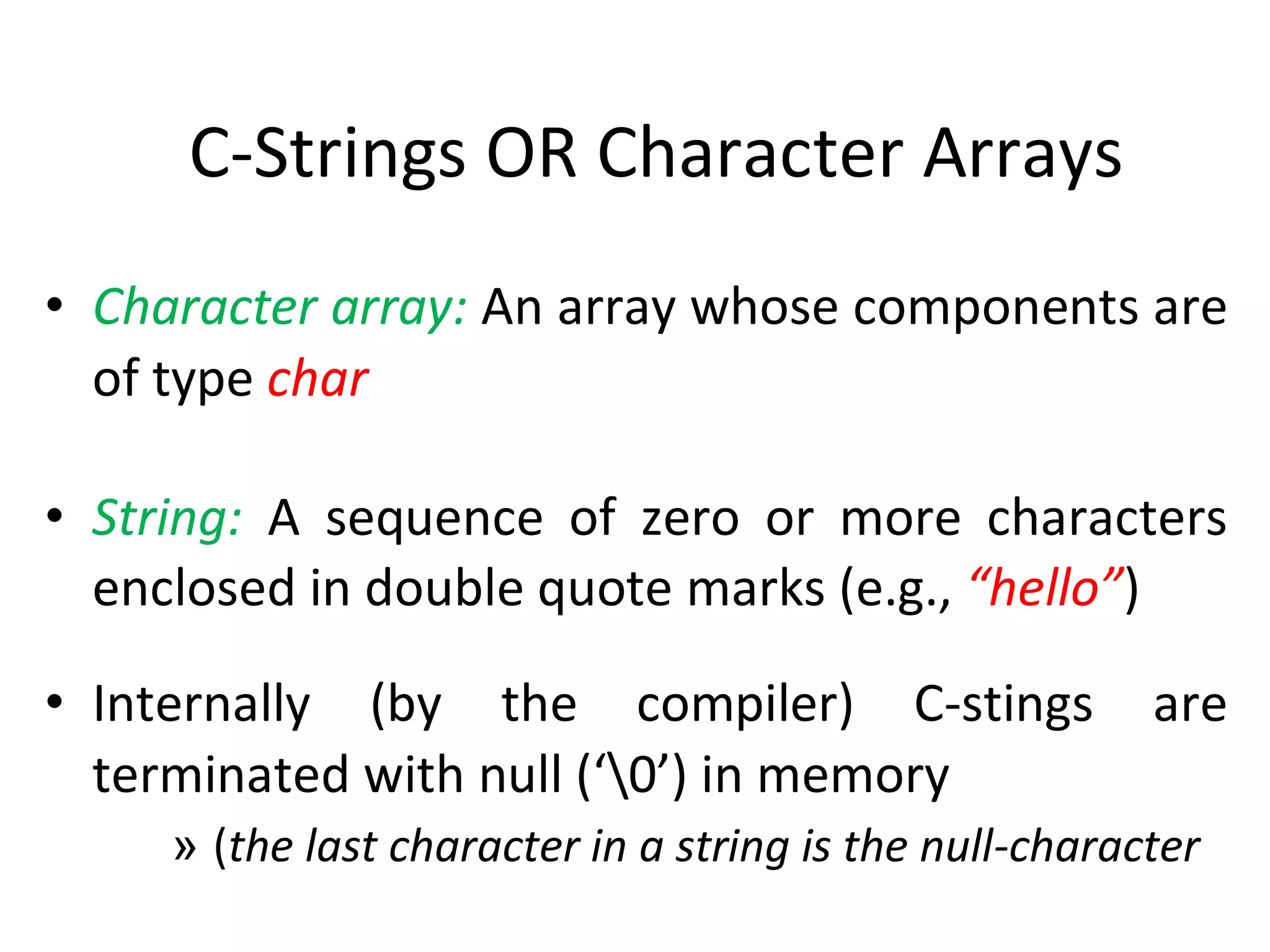 C-Strings OR Character Arrays

• Character array: An array whose components are of type char

• String: A sequence of zero or more characters enclosed in double quote marks (e.g., “hello”)

• Internally (by the compiler) C-stings are terminated with null (‘\0’) in memory

» (the last character in a string is the null-character